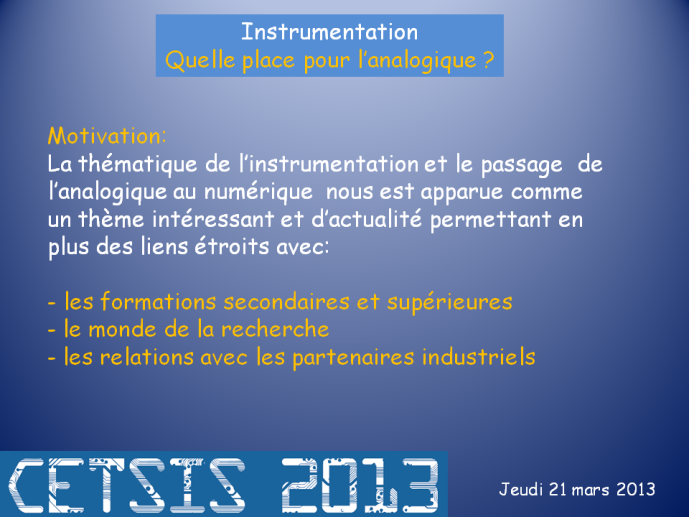 Instrumentation
Quelle place pour l'analogique ?

Motivation:
La thématique de l'instrumentation et le passage de l'analogique au numérique nous est apparue comme un thème intéressant et d'actualité permettant en plus des liens étroits avec:

- les formations secondaires et supérieures
- le monde de la recherche
- les relations avec les partenaires industriels

CETSIS 2013

Jeudi 21 mars 2013